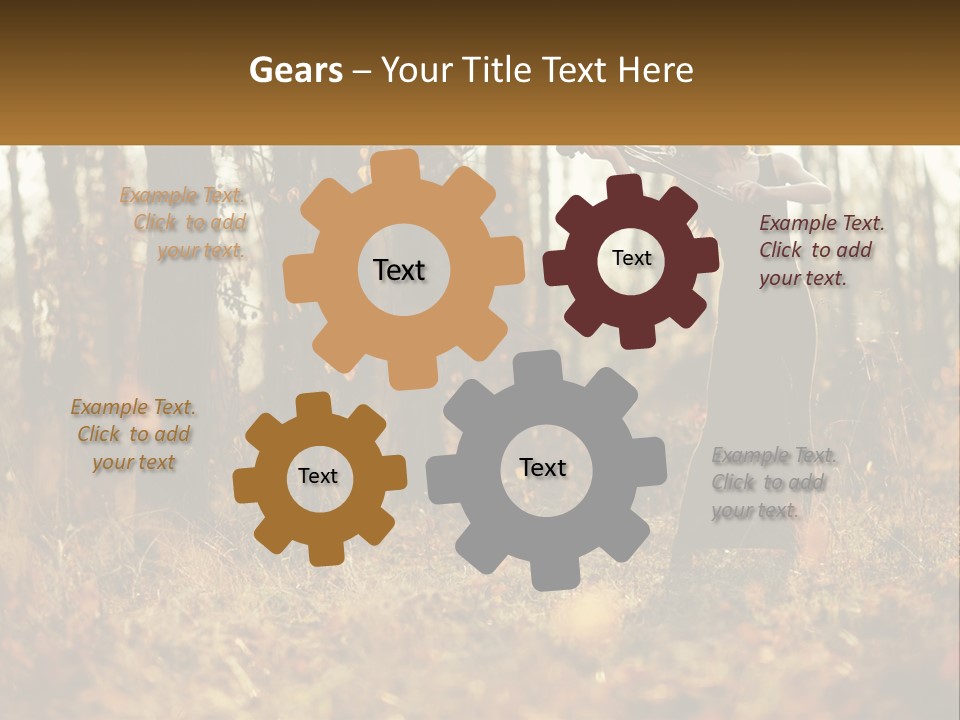 Gears – Your Title Text Here

Example Text. Click to add your text.

Text

Text

Example Text. Click to add your text.

Example Text. Click to add your text

Text

Text

Example Text. Click to add your text.